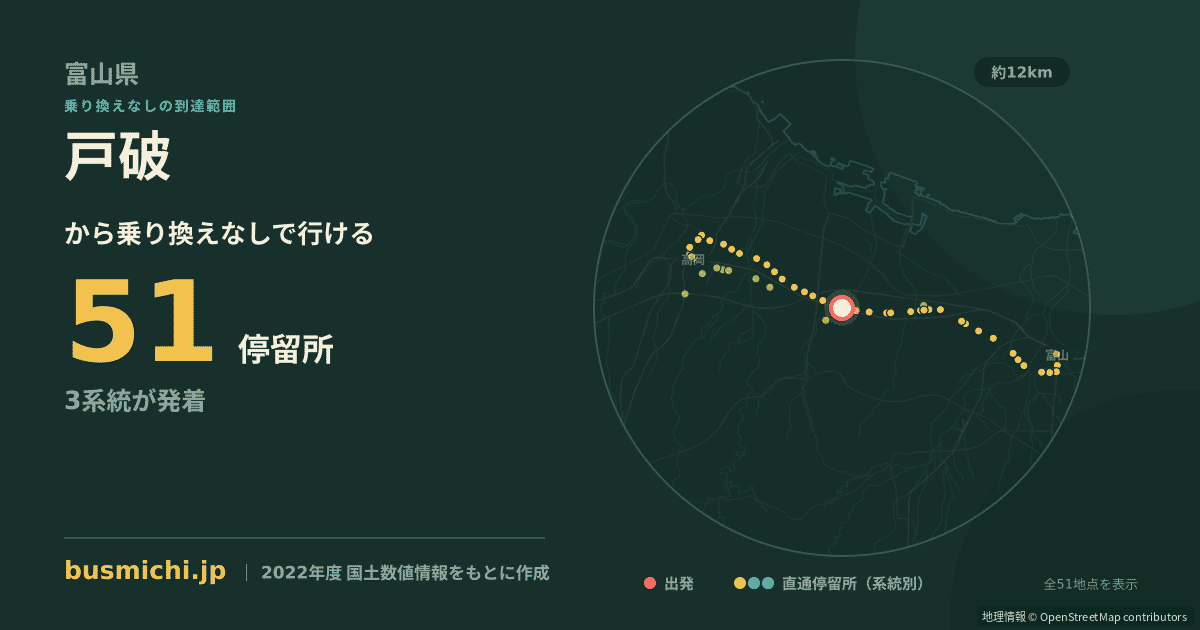 富山県
乗り換えなしの到達範囲

戸破

から乗り換えなしで行ける

51 停留所

3系統が発着

約12km

高岡

富山

busmichi.jp | 2022年度 国土数値情報をもとに作成

出発 直通停留所（系統別）

全51地点を表示

地理情報 © OpenStreetMap contributors